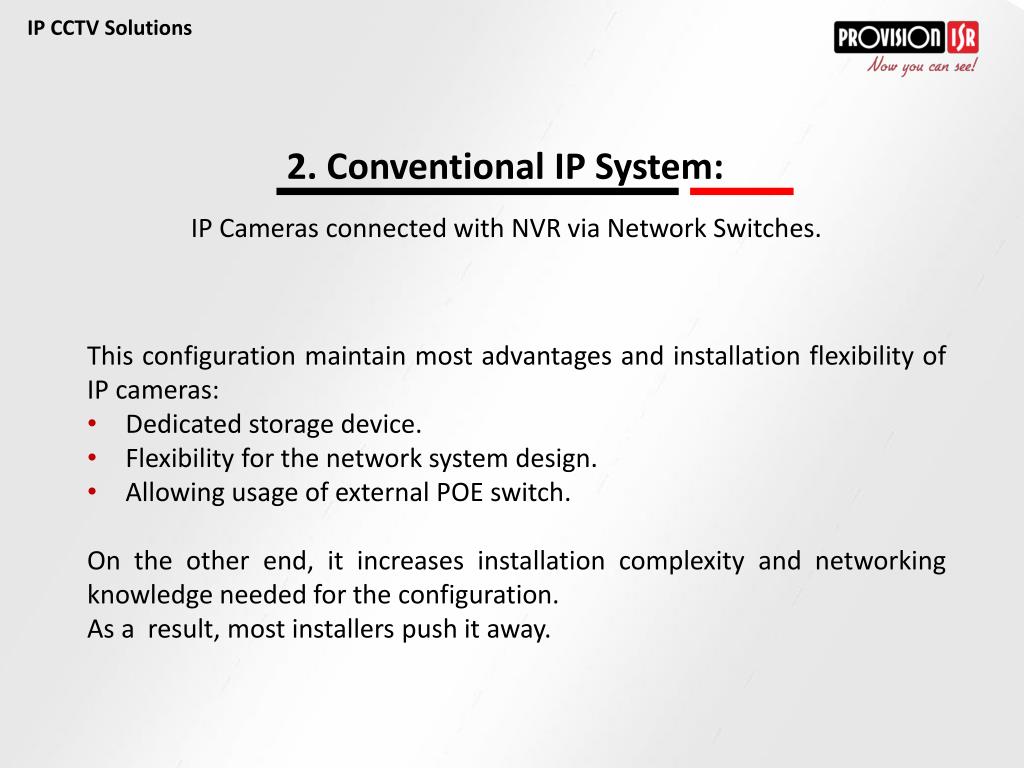 IP CCTV Solutions

PROVISION ISR
Now you can see!

2. Conventional IP System:

IP Cameras connected with NVR via Network Switches.

This configuration maintain most advantages and installation flexibility of IP cameras:
• Dedicated storage device.
• Flexibility for the network system design.
• Allowing usage of external POE switch.

On the other end, it increases installation complexity and networking knowledge needed for the configuration.
As a result, most installers push it away.